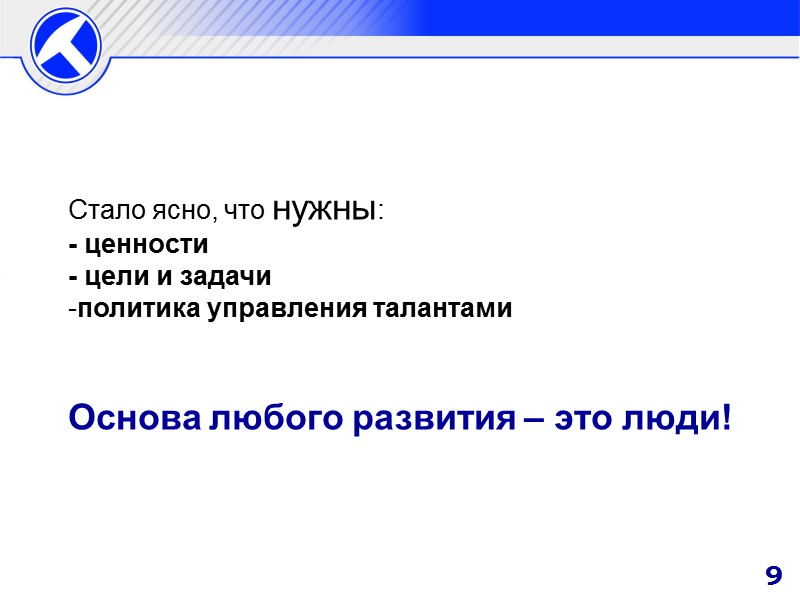 Стало ясно, что нужны:
- ценности
- цели и задачи
-политика управления талантами

Основа любого развития – это люди!

9